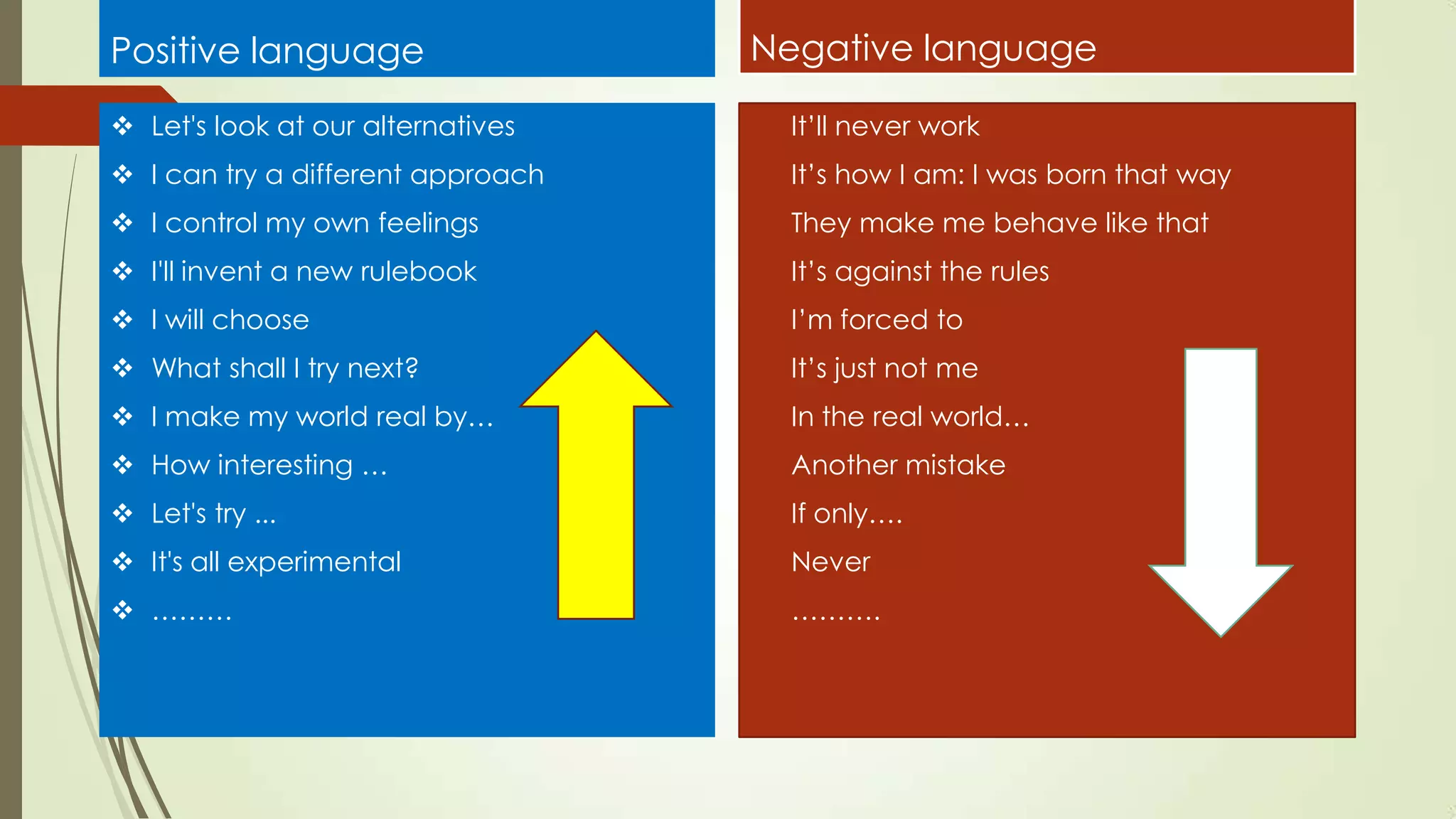 Positive language

❖ Let's look at our alternatives
❖ I can try a different approach
❖ I control my own feelings
❖ I'll invent a new rulebook
❖ I will choose
❖ What shall I try next?
❖ I make my world real by…
❖ How interesting …
❖ Let's try ...
❖ It's all experimental
❖ ………

Negative language

It'll never work
It's how I am: I was born that way
They make me behave like that
It's against the rules
I'm forced to
It's just not me
In the real world…
Another mistake
If only….
Never
……….